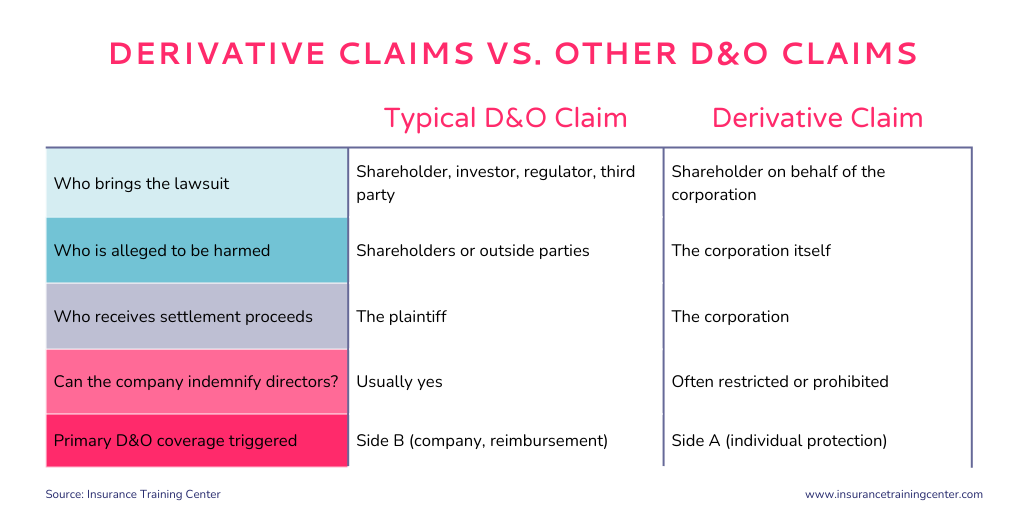 DERIVATIVE CLAIMS VS. OTHER D&O CLAIMS

| | Typical D&O Claim | Derivative Claim |
|---|---|---|
| Who brings the lawsuit | Shareholder, investor, regulator, third party | Shareholder on behalf of the corporation |
| Who is alleged to be harmed | Shareholders or outside parties | The corporation itself |
| Who receives settlement proceeds | The plaintiff | The corporation |
| Can the company indemnify directors? | Usually yes | Often restricted or prohibited |
| Primary D&O coverage triggered | Side B (company, reimbursement) | Side A (individual protection) |

Source: Insurance Training Center

www.insurancetrainingcenter.com